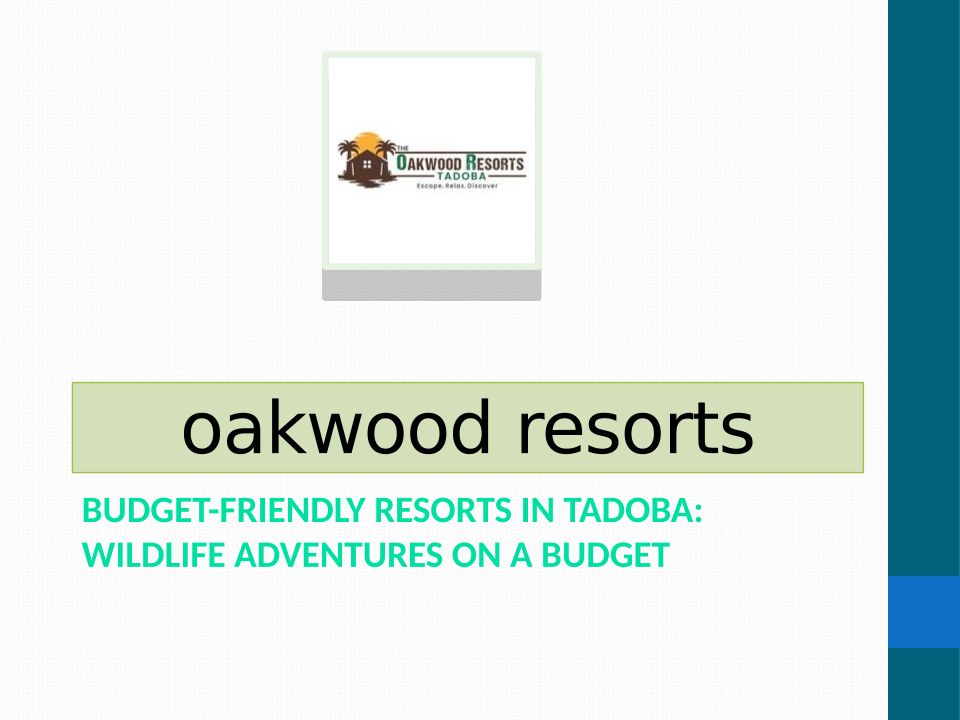 THE
OAKWOOD RESORTS
TADOBA
Escape. Relax. Discover

oakwood resorts

BUDGET-FRIENDLY RESORTS IN TADOBA: WILDLIFE ADVENTURES ON A BUDGET